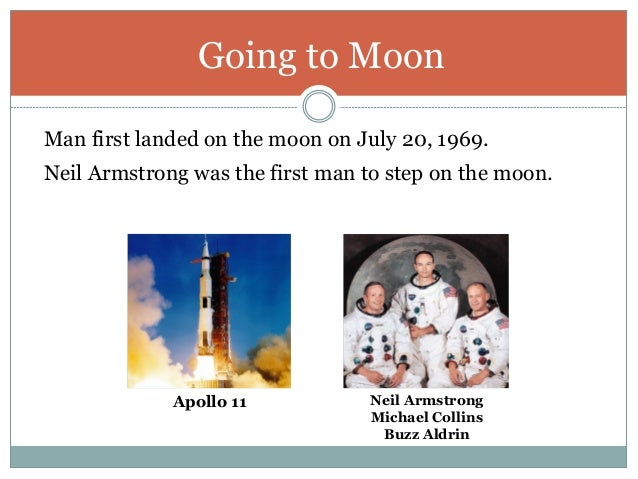 Going to Moon

Man first landed on the moon on July 20, 1969.

Neil Armstrong was the first man to step on the moon.

Apollo 11

Neil Armstrong
Michael Collins
Buzz Aldrin